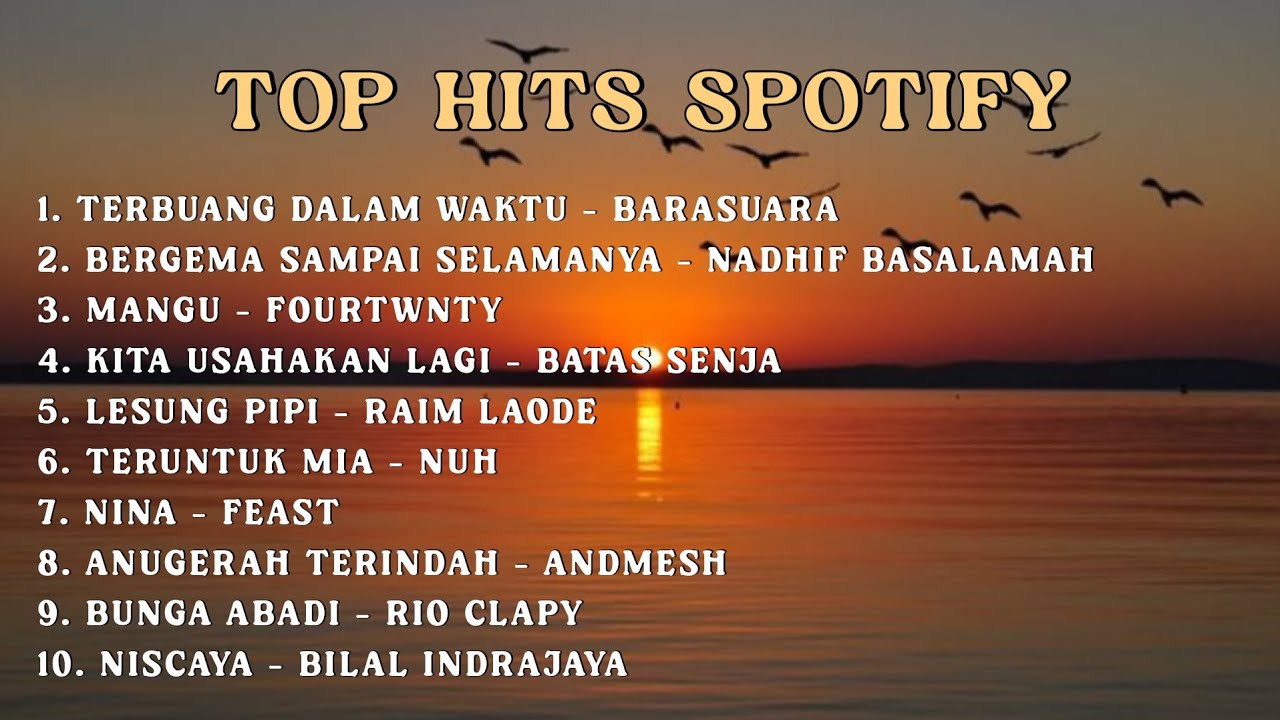 TOP HITS SPOTIFY

1. TERBUANG DALAM WAKTU - BARASUARA
2. BERGEMA SAMPAI SELAMANYA - NADHIF BASALAMAH
3. MANGU - FOURTWNTY
4. KITA USAHAKAN LAGI - BATAS SENJA
5. LESUNG PIPI - RAIM LAODE
6. TERUNTUK MIA - NUH
7. NINA - FEAST
8. ANUGERAH TERINDAH - ANDMESH
9. BUNGA ABADI - RIO CLAPY
10. NISCAYA - BILAL INDRAJAYA